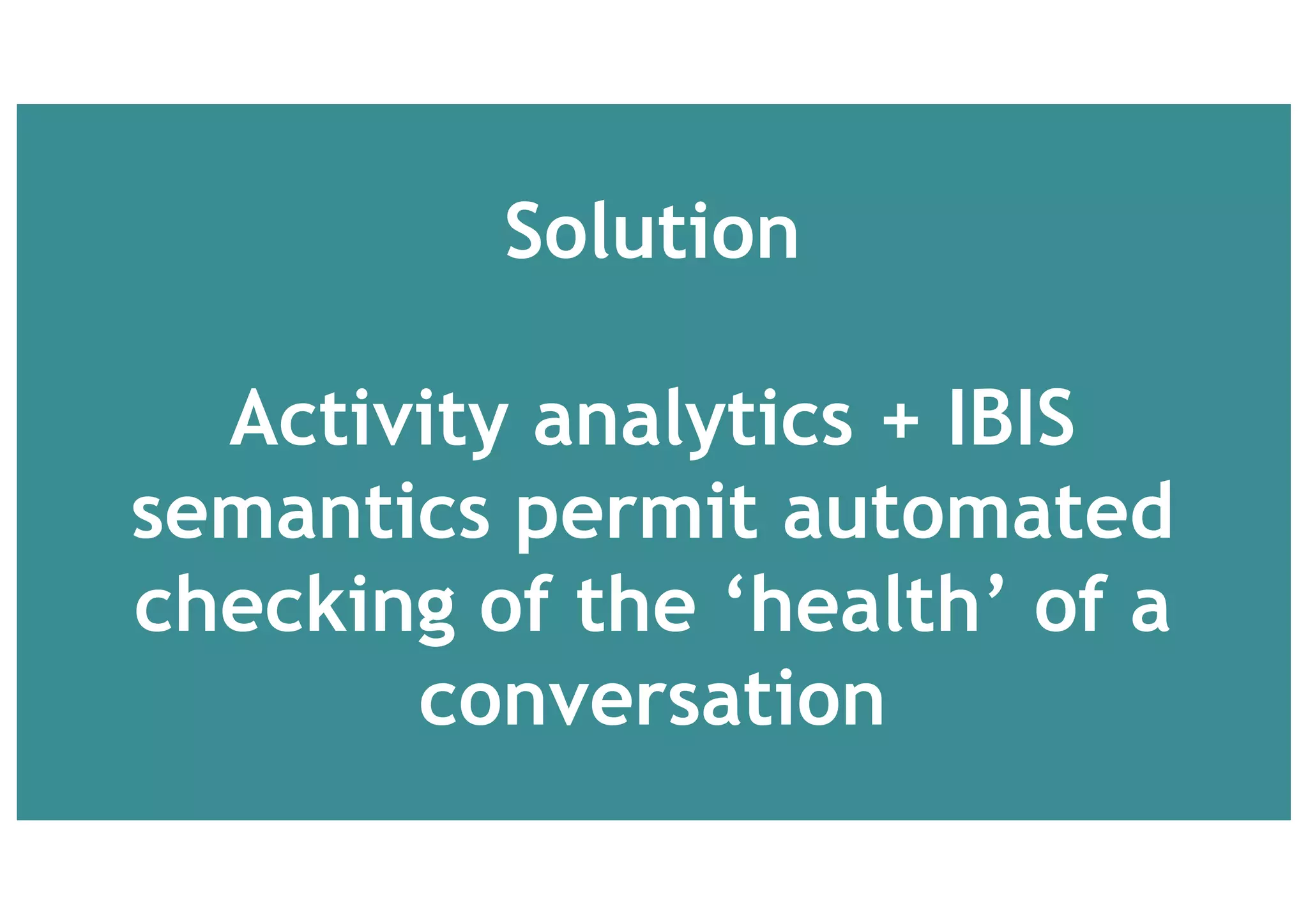 Solution

Activity analytics + IBIS semantics permit automated checking of the ‘health’ of a conversation